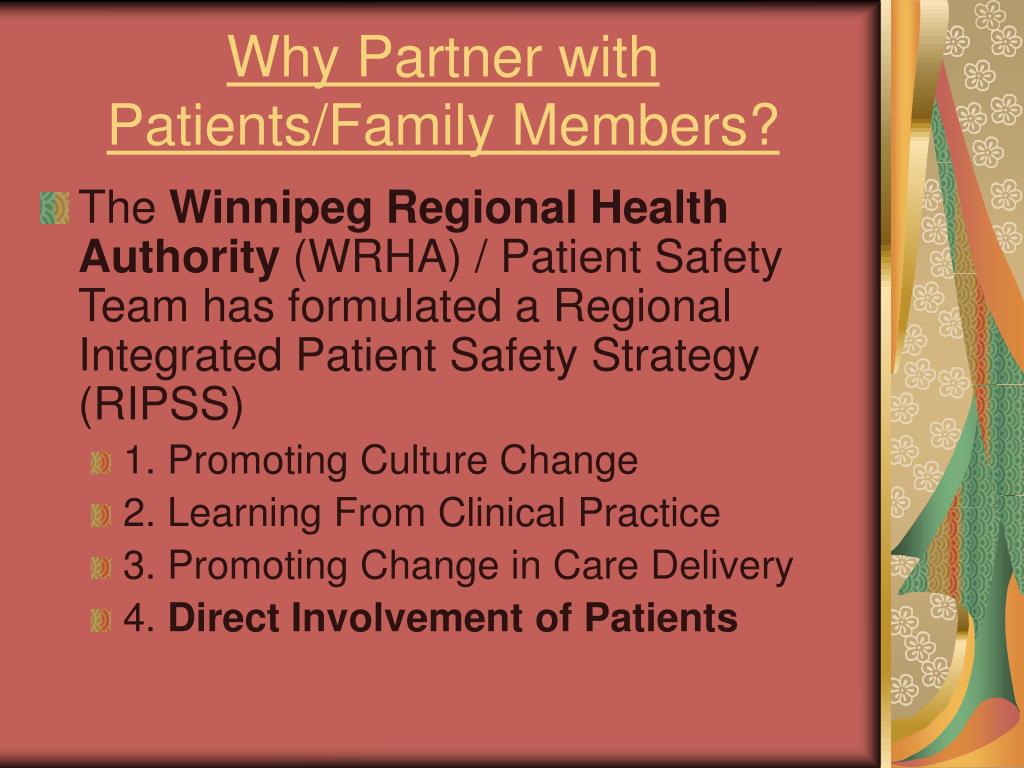 Why Partner with Patients/Family Members?

The Winnipeg Regional Health Authority (WRHA) / Patient Safety Team has formulated a Regional Integrated Patient Safety Strategy (RIPSS)

1. Promoting Culture Change

2. Learning From Clinical Practice

3. Promoting Change in Care Delivery

4. Direct Involvement of Patients